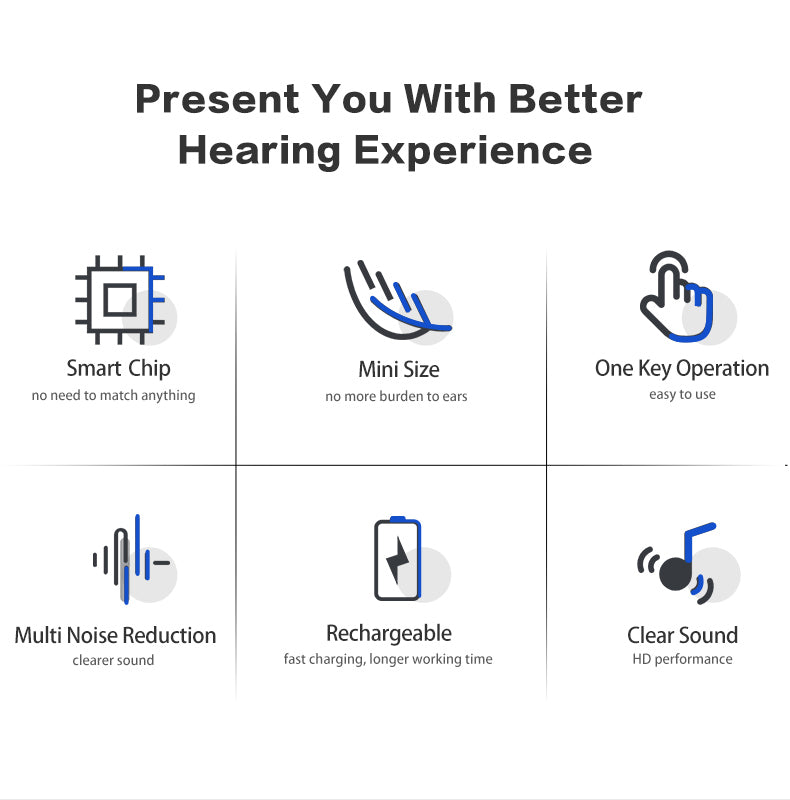 Present You With Better Hearing Experience

Smart Chip
no need to match anything

Mini Size
no more burden to ears

One Key Operation
easy to use

Multi Noise Reduction
clearer sound

Rechargeable
fast charging, longer working time

Clear Sound
HD performance